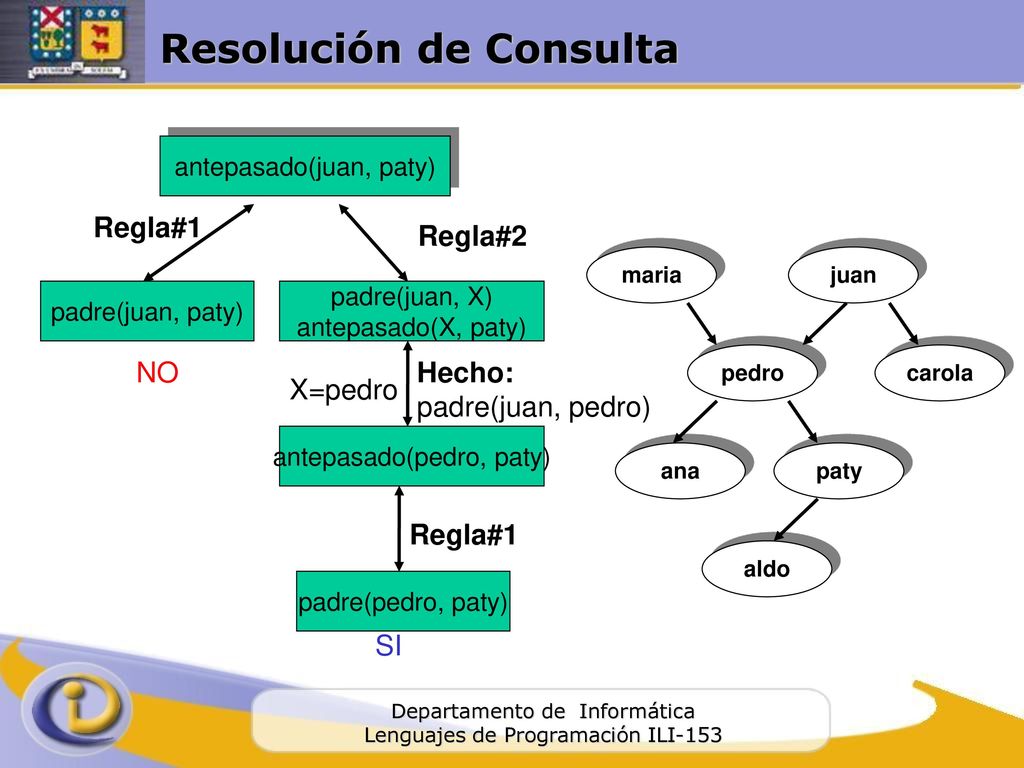 Resolución de Consulta

antepasado(juan, paty)

Regla#1

Regla#2

padre(juan, paty)

padre(juan, X)
antepasado(X, paty)

NO

X=pedro

Hecho:
padre(juan, pedro)

antepasado(pedro, paty)

Regla#1

padre(pedro, paty)

SI

maria

juan

pedro

carola

ana

paty

aldo

Departamento de Informática
Lenguajes de Programación ILI-153